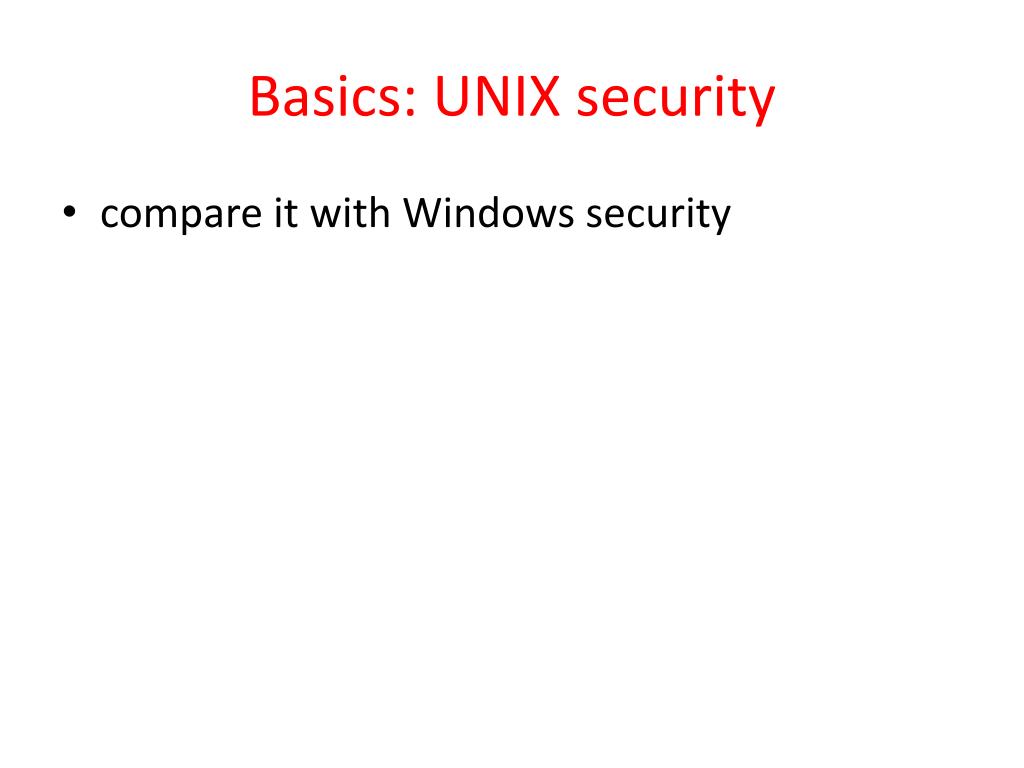 Basics: UNIX security

• compare it with Windows security